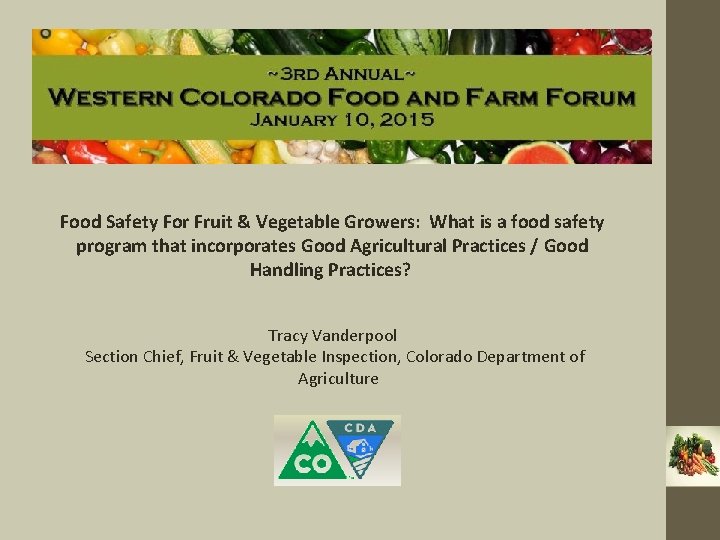 ~3RD ANNUAL~
WESTERN COLORADO FOOD AND FARM FORUM
JANUARY 10, 2015

Food Safety For Fruit & Vegetable Growers: What is a food safety program that incorporates Good Agricultural Practices / Good Handling Practices?

Tracy Vanderpool
Section Chief, Fruit & Vegetable Inspection, Colorado Department of Agriculture

CO
CDA